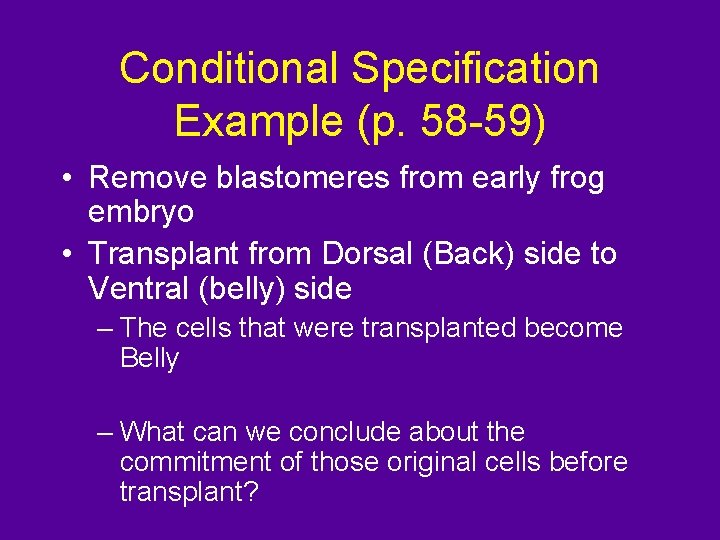 Conditional Specification Example (p. 58-59)

• Remove blastomeres from early frog embryo

• Transplant from Dorsal (Back) side to Ventral (belly) side

– The cells that were transplanted become Belly

– What can we conclude about the commitment of those original cells before transplant?